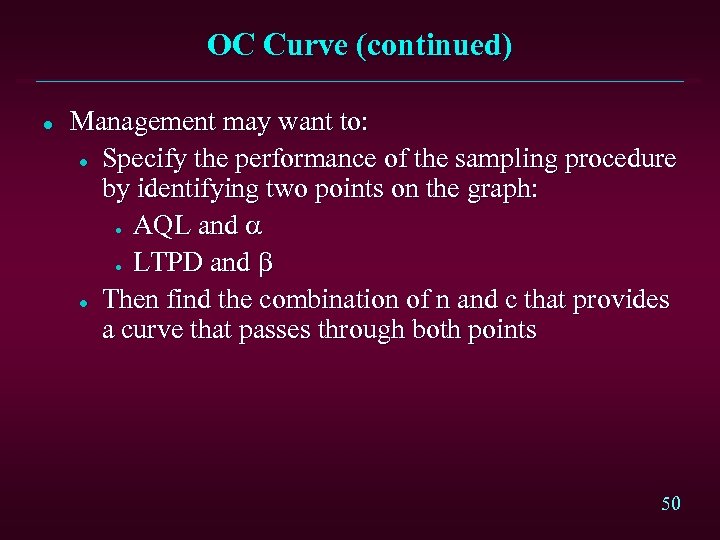 OC Curve (continued)

- Management may want to:
  - Specify the performance of the sampling procedure by identifying two points on the graph:
    - AQL and $\alpha$
    - LTPD and $\beta$
  - Then find the combination of n and c that provides a curve that passes through both points

50